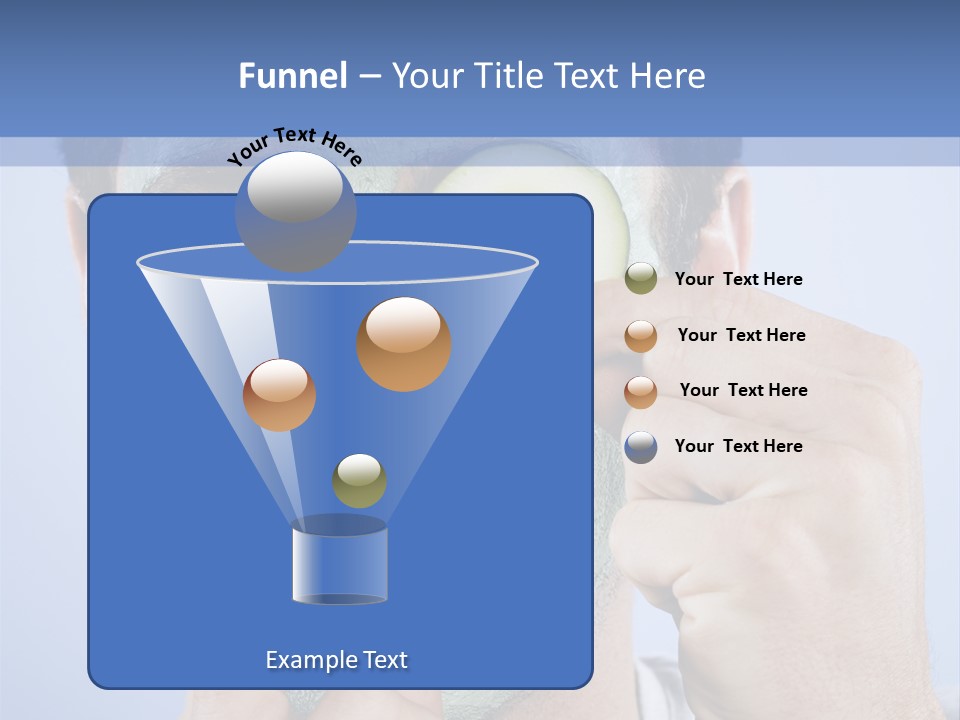 Funnel – Your Title Text Here

Your Text Here

Your Text Here

Your Text Here

Your Text Here

Your Text Here

Example Text